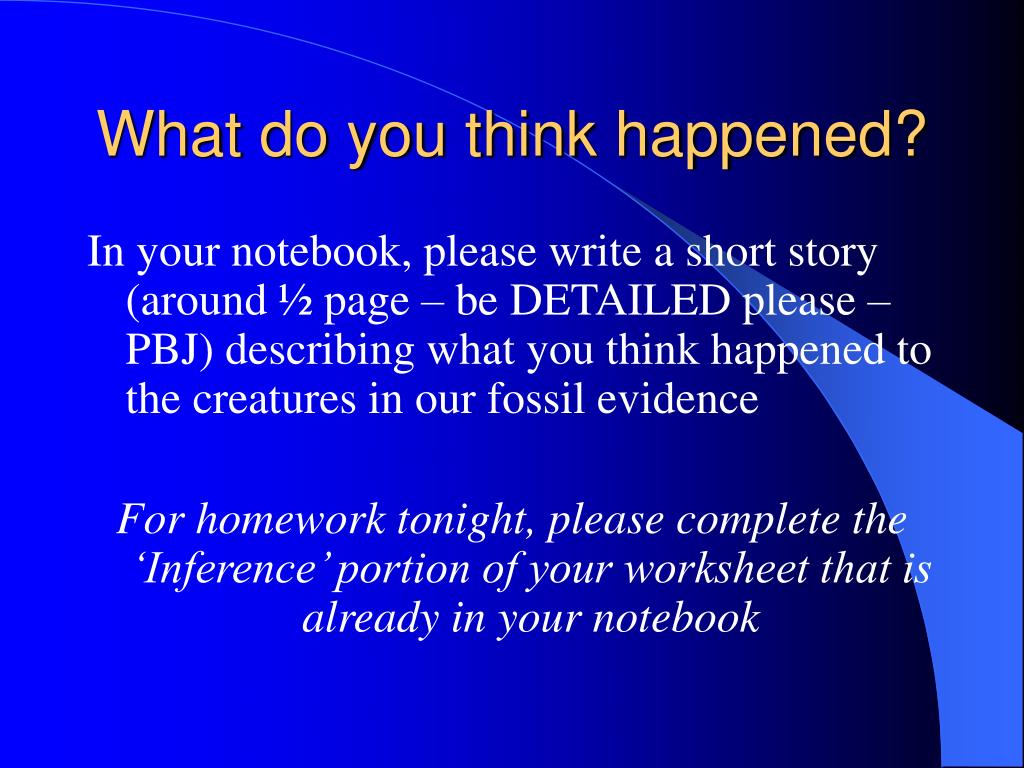 What do you think happened?

In your notebook, please write a short story (around ½ page – be DETAILED please – PBJ) describing what you think happened to the creatures in our fossil evidence

For homework tonight, please complete the ‘Inference’ portion of your worksheet that is already in your notebook